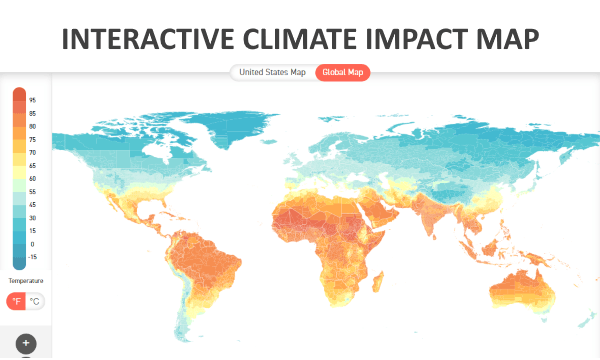 INTERACTIVE CLIMATE IMPACT MAP

United States Map Global Map

95
85
80
75
70
65
60
55
45
30
15
0
-15

Temperature

°F °C

+